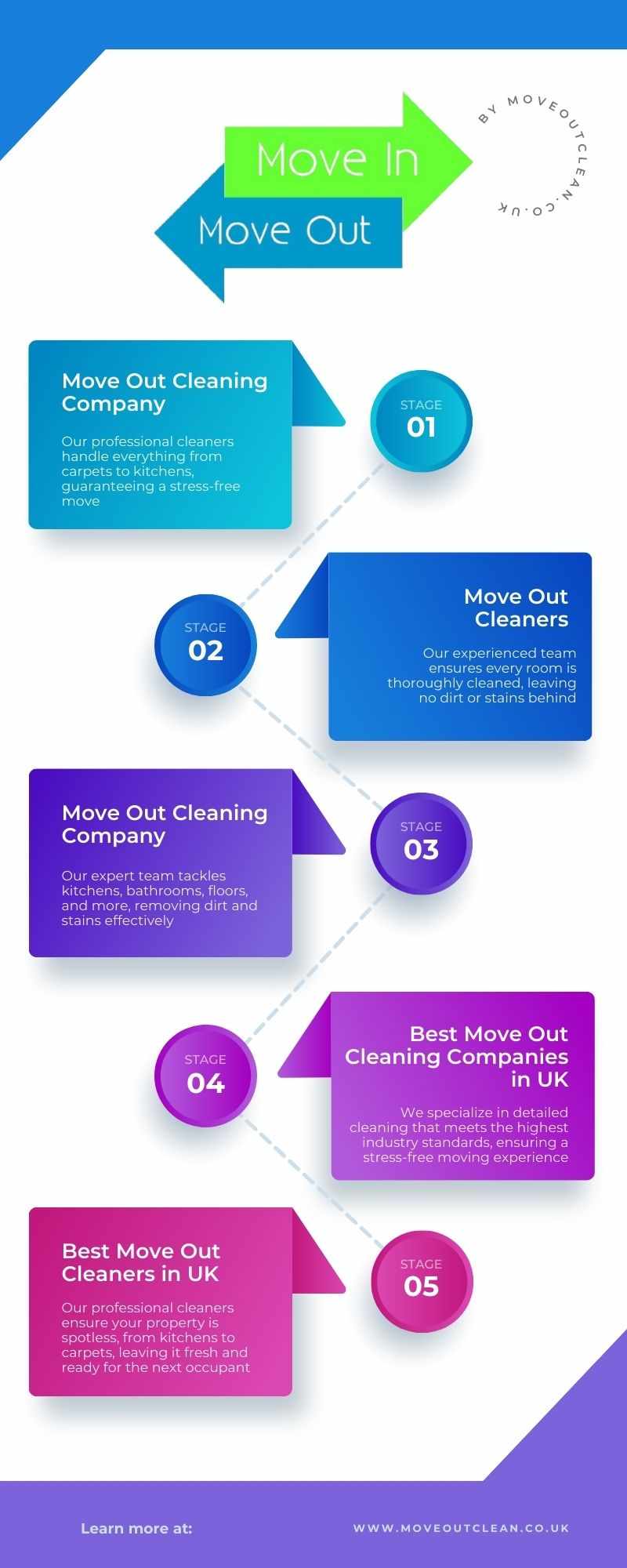 Move In

Move Out

BY MOVEOUTCLEAN.CO.UK

Move Out Cleaning Company

Our professional cleaners handle everything from carpets to kitchens, guaranteeing a stress-free move

STAGE
01

STAGE
02

Move Out Cleaners

Our experienced team ensures every room is thoroughly cleaned, leaving no dirt or stains behind

Move Out Cleaning Company

Our expert team tackles kitchens, bathrooms, floors, and more, removing dirt and stains effectively

STAGE
03

STAGE
04

Best Move Out Cleaning Companies in UK

We specialize in detailed cleaning that meets the highest industry standards, ensuring a stress-free moving experience

Best Move Out Cleaners in UK

Our professional cleaners ensure your property is spotless, from kitchens to carpets, leaving it fresh and ready for the next occupant

STAGE
05

Learn more at:

WWW.MOVEOUTCLEAN.CO.UK